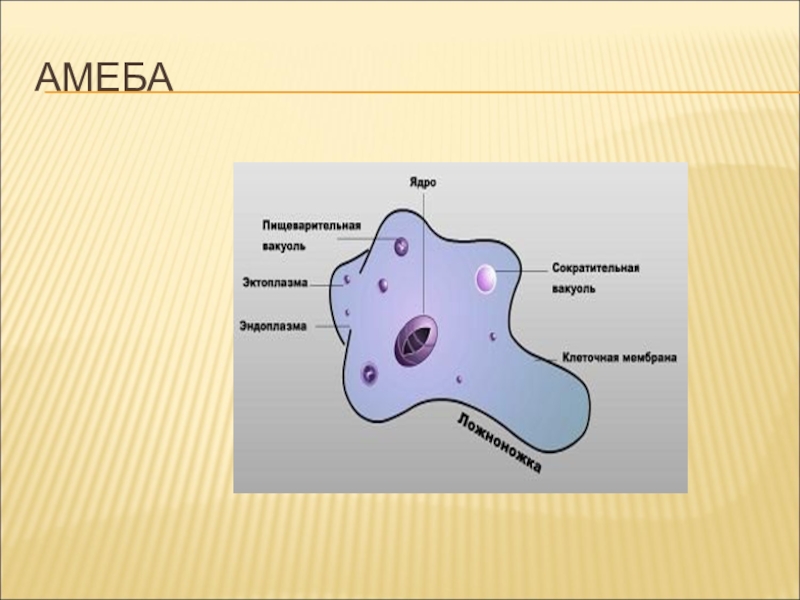 АМЕБА

Ядро

Пищеварительная вакуоль

Эктоплазма

Эндоплазма

Сократительная вакуоль

Клеточная мембрана

Ложноножка